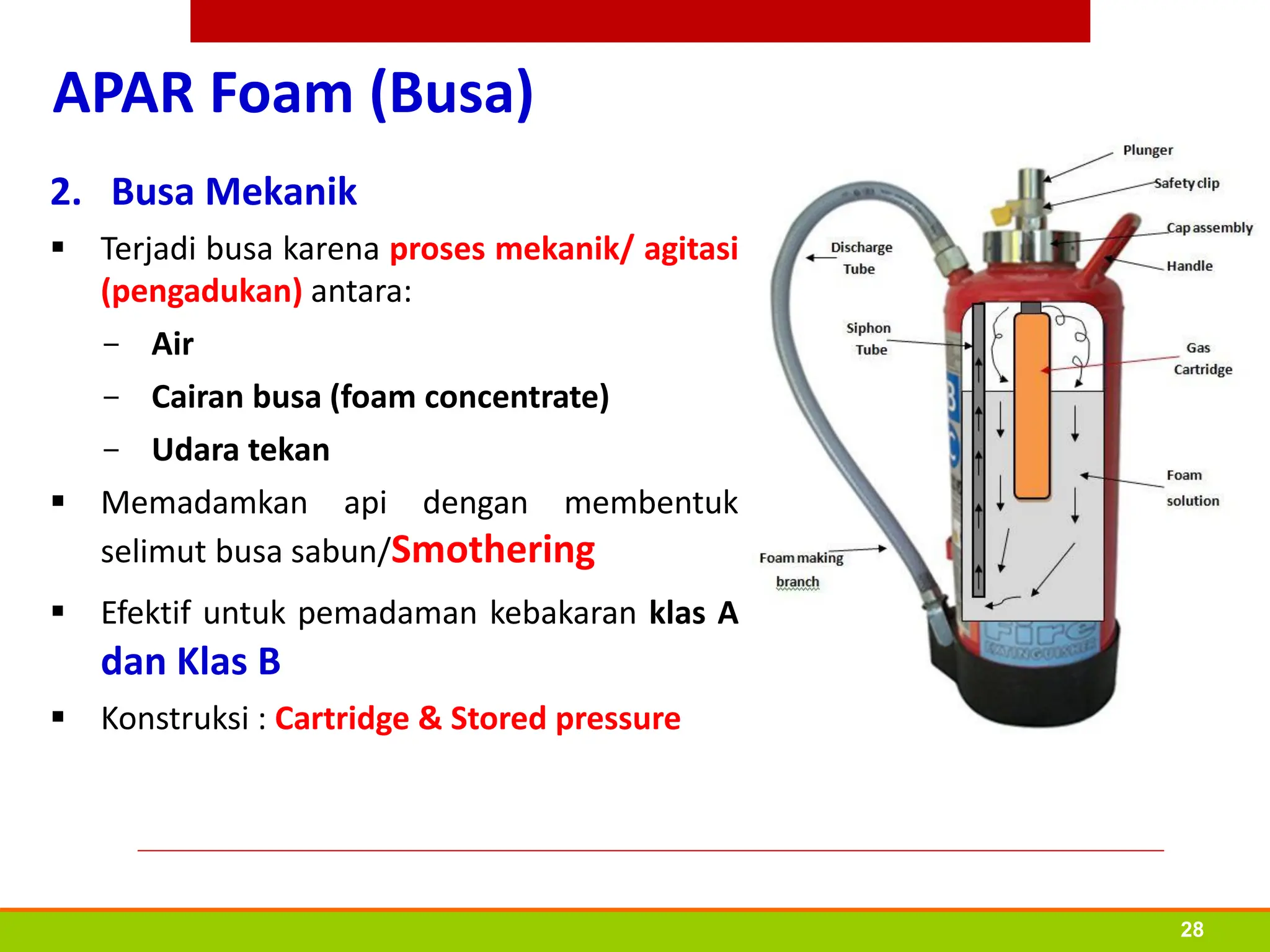 APAR Foam (Busa)

2. Busa Mekanik

▪ Terjadi busa karena proses mekanik/ agitasi (pengadukan) antara:

– Air

– Cairan busa (foam concentrate)

– Udara tekan

▪ Memadamkan api dengan membentuk selimut busa sabun/Smothering

▪ Efektif untuk pemadaman kebakaran klas A dan Klas B

▪ Konstruksi : Cartridge & Stored pressure

Plunger
Safety clip
Cap assembly
Handle
Discharge Tube
Siphon Tube
Gas Cartridge
Foam solution
Foam making branch
Fire
EXTINGUISHER

28